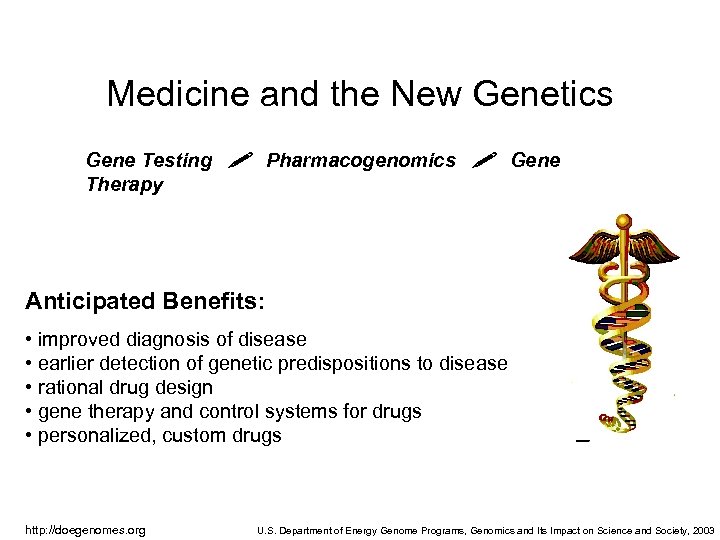 Medicine and the New Genetics

Gene Testing Pharmacogenomics Gene Therapy

Anticipated Benefits:

• improved diagnosis of disease
• earlier detection of genetic predispositions to disease
• rational drug design
• gene therapy and control systems for drugs
• personalized, custom drugs

http://doegenomes.org

U.S. Department of Energy Genome Programs, Genomics and Its Impact on Science and Society, 2003